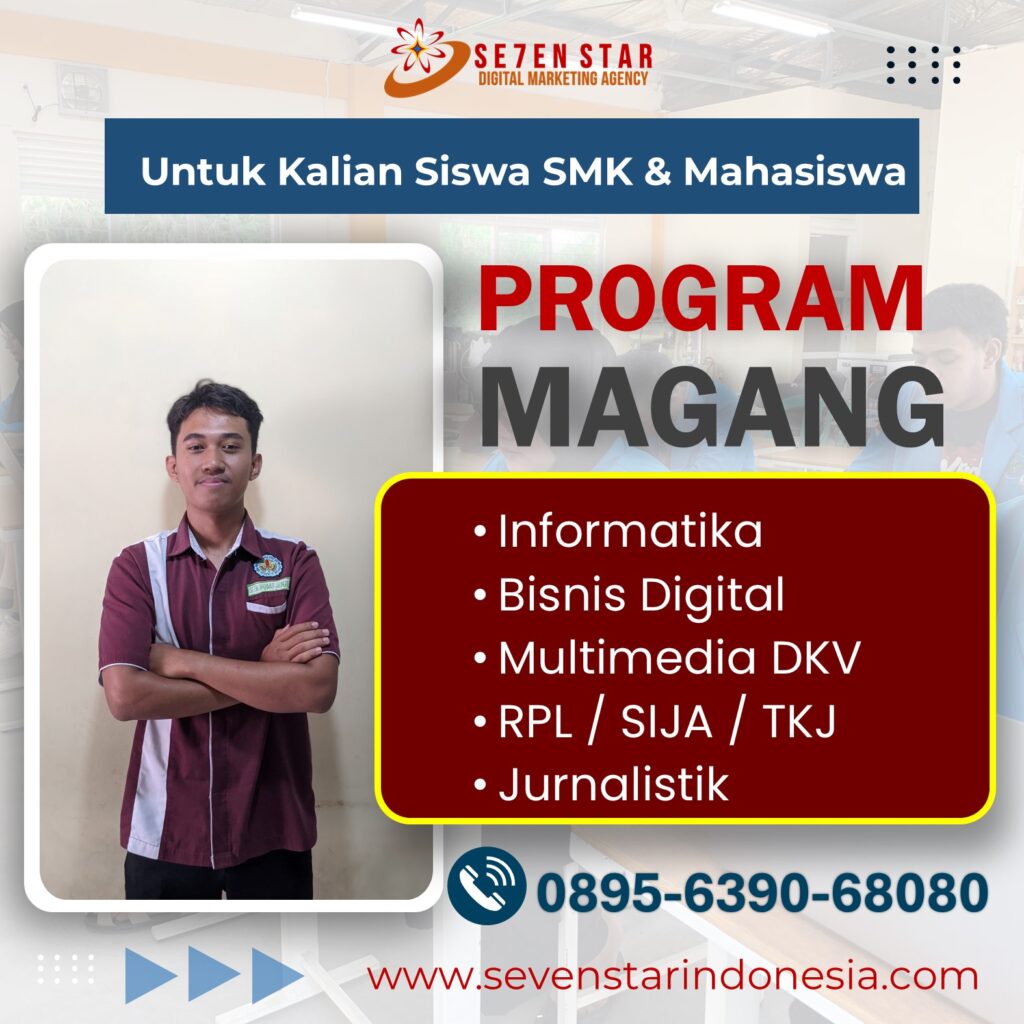 SE7EN STAR
DIGITAL MARKETING AGENCY

Untuk Kalian Siswa SMK & Mahasiswa

PROGRAM
MAGANG

• Informatika
• Bisnis Digital
• Multimedia DKV
• RPL / SIJA / TKJ
• Jurnalistik

0895-6390-68080

www.sevenstarindonesia.com